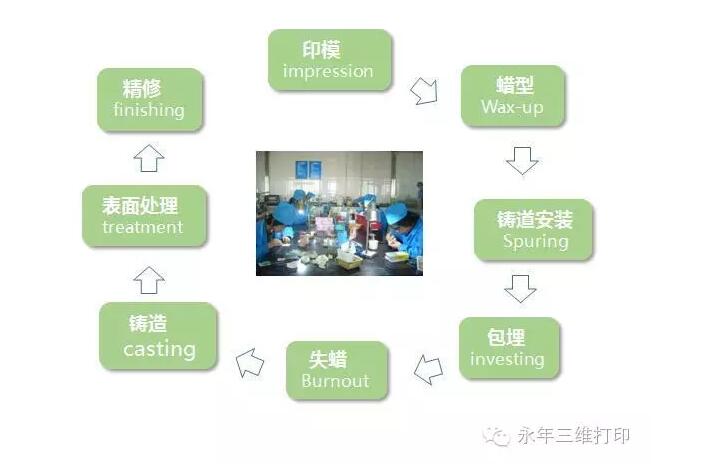 印模
impression

蜡型
Wax-up

铸道安装
Spuring

包埋
investing

失蜡
Burnout

铸造
casting

表面处理
treatment

精修
finishing

永年三维打印